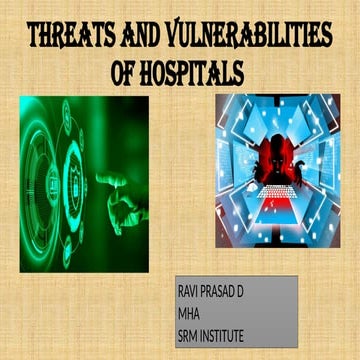 THREATS AND VULNERABILITIES OF HOSPITALS

RAVI PRASAD D
MHA
SRM INSTITUTE